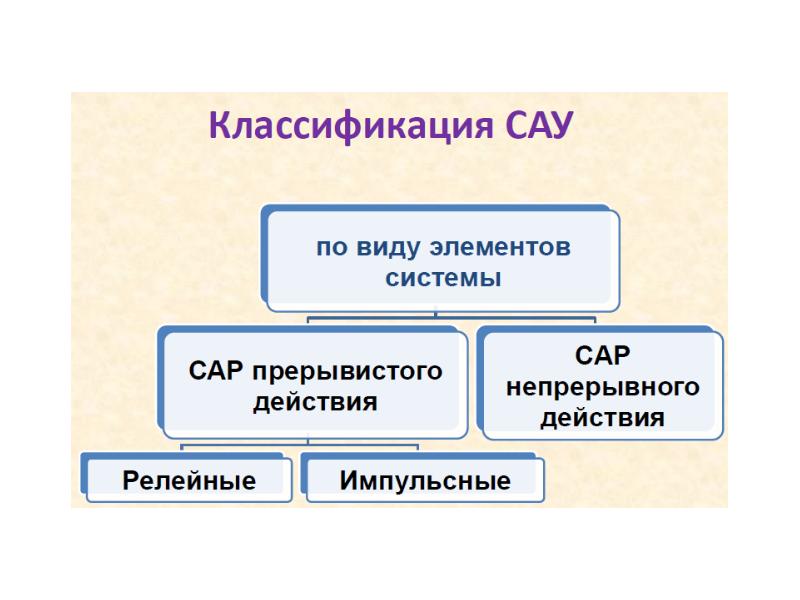 Классификация САУ

по виду элементов системы

САР прерывистого действия

САР непрерывного действия

Релейные

Импульсные